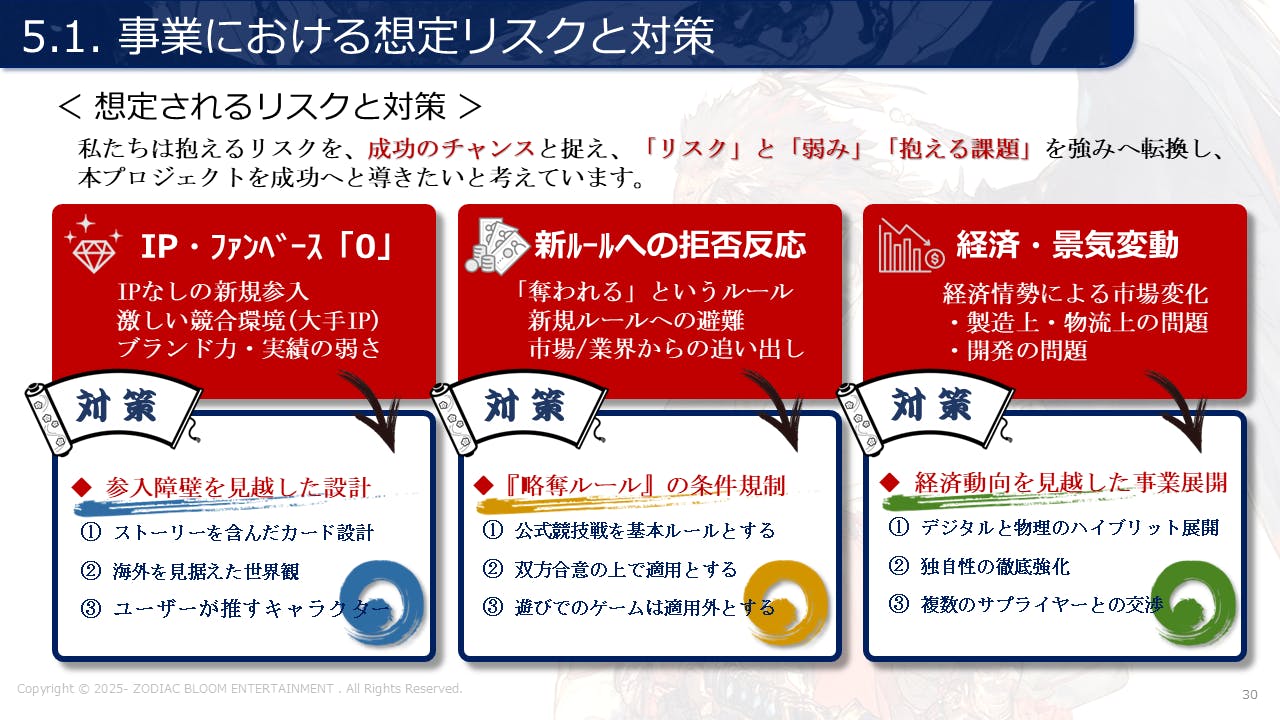 5.1. 事業における想定リスクと対策

< 想定されるリスクと対策 >

私たちは抱えるリスクを、成功のチャンスと捉え、「リスク」と「弱み」「抱える課題」を強みへ転換し、本プロジェクトを成功へと導きたいと考えています。

IP・ファンベース「0」

IPなしの新規参入
激しい競合環境(大手IP)
ブランド力・実績の弱さ

対策

◆ 参入障壁を見越した設計

① ストーリーを含んだカード設計
② 海外を見据えた世界観
③ ユーザーが推すキャラクター

新ルールへの拒否反応

「奪われる」というルール
新規ルールへの避難
市場/業界からの追い出し

対策

◆『略奪ルール』の条件規制

① 公式競技戦を基本ルールとする
② 双方合意の上で適用とする
③ 遊びでのゲームは適用外とする

経済・景気変動

経済情勢による市場変化
・製造上・物流上の問題
・開発の問題

対策

◆ 経済動向を見越した事業展開

① デジタルと物理のハイブリット展開
② 独自性の徹底強化
③ 複数のサプライヤーとの交渉

Copyright © 2025- ZODIAC BLOOM ENTERTAINMENT . All Rights Reserved.

30